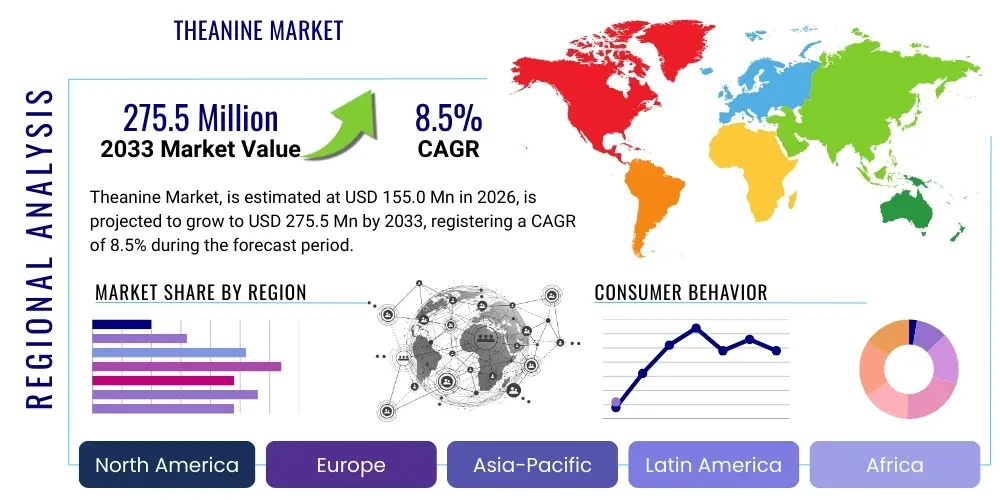 THEANINE MARKET

REGIONAL ANALYSIS

275.5 Million
2033 Market Value

8.5%
CAGR

Theanine Market, is estimated at USD 155.0 Mn in 2026, is projected to grow to USD 275.5 Mn by 2033, registering a CAGR of 8.5% during the forecast period.

MARKET SHARE BY REGION

CONSUMER BEHAVIOR

North America
Europe
Asia-Pacific
Latin America
Africa